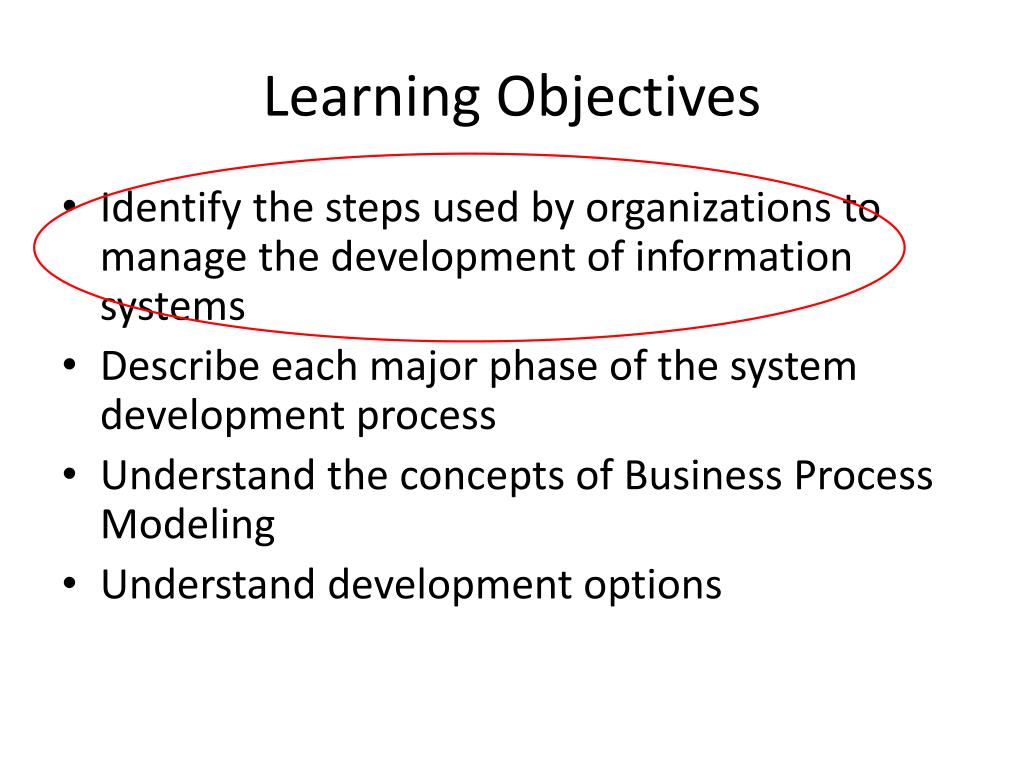 Learning Objectives

• Identify the steps used by organizations to manage the development of information systems
• Describe each major phase of the system development process
• Understand the concepts of Business Process Modeling
• Understand development options